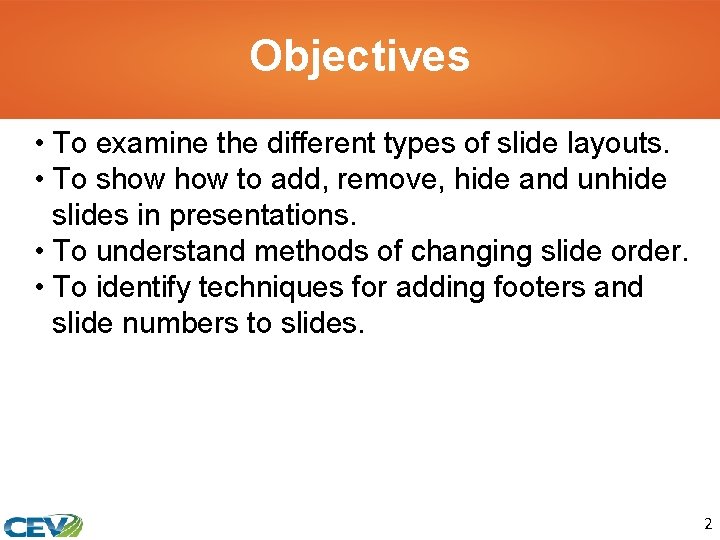 Objectives

• To examine the different types of slide layouts.
• To show how to add, remove, hide and unhide slides in presentations.
• To understand methods of changing slide order.
• To identify techniques for adding footers and slide numbers to slides.

CEV

2